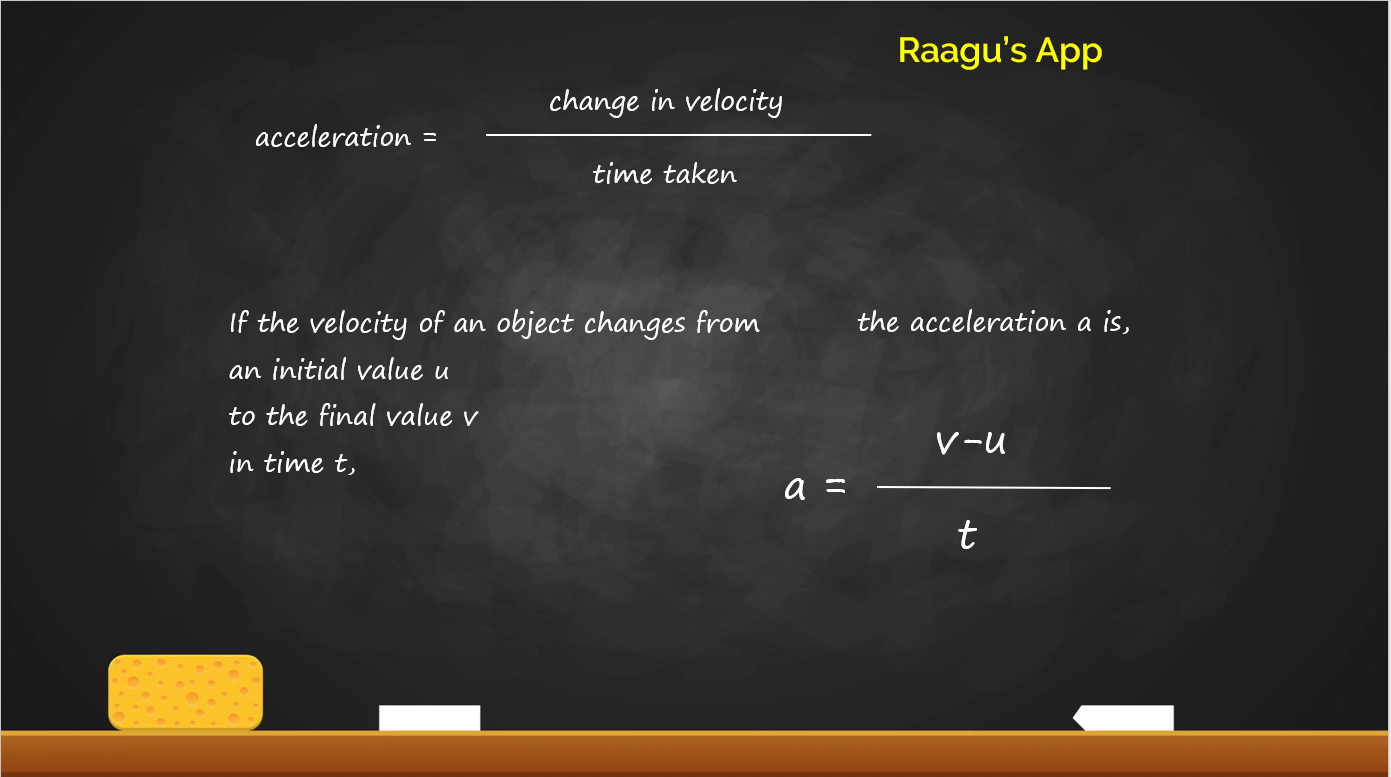 Raagu's App

acceleration = $\frac{\text{change in velocity}}{\text{time taken}}$

If the velocity of an object changes from an initial value u to the final value v in time t,

the acceleration a is,

$a = \frac{v-u}{t}$